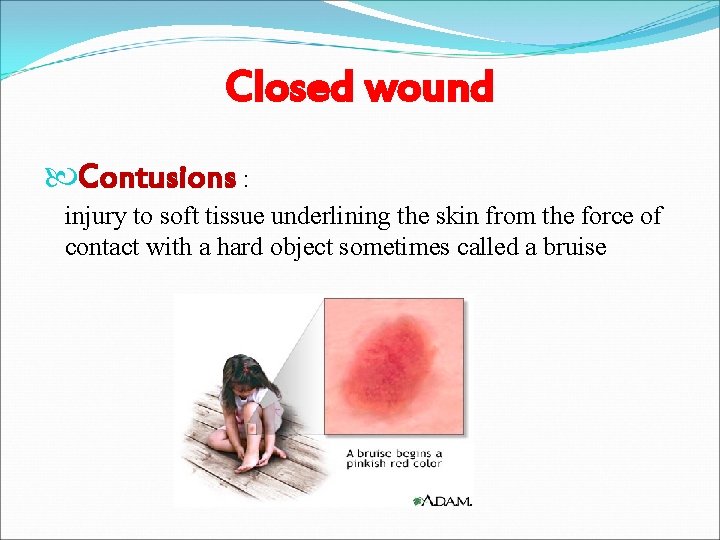 Closed wound

Contusions :
injury to soft tissue underlining the skin from the force of contact with a hard object sometimes called a bruise

A bruise begins a pinkish red color

A.D.A.M.